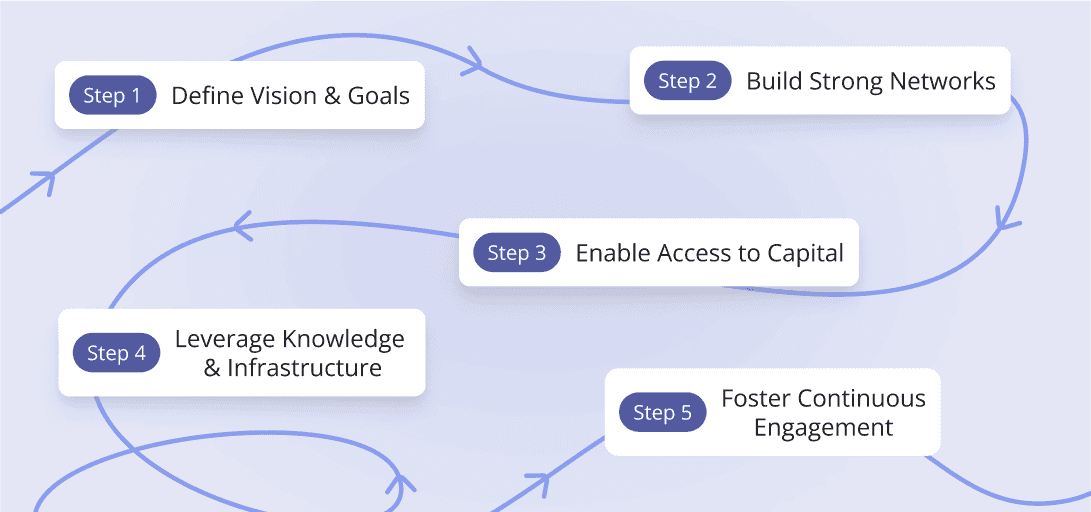 Step 1 Define Vision & Goals

Step 2 Build Strong Networks

Step 3 Enable Access to Capital

Step 4 Leverage Knowledge & Infrastructure

Step 5 Foster Continuous Engagement